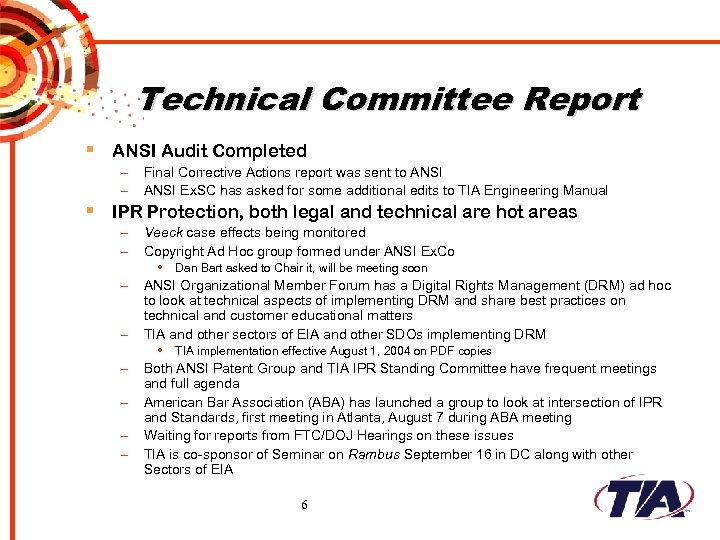 Technical Committee Report

▪ ANSI Audit Completed
– Final Corrective Actions report was sent to ANSI
– ANSI ExSC has asked for some additional edits to TIA Engineering Manual

▪ IPR Protection, both legal and technical are hot areas
– Veeck case effects being monitored
– Copyright Ad Hoc group formed under ANSI ExCo
• Dan Bart asked to Chair it, will be meeting soon
– ANSI Organizational Member Forum has a Digital Rights Management (DRM) ad hoc to look at technical aspects of implementing DRM and share best practices on technical and customer educational matters
– TIA and other sectors of EIA and other SDOs implementing DRM
• TIA implementation effective August 1, 2004 on PDF copies
– Both ANSI Patent Group and TIA IPR Standing Committee have frequent meetings and full agenda
– American Bar Association (ABA) has launched a group to look at intersection of IPR and Standards, first meeting in Atlanta, August 7 during ABA meeting
– Waiting for reports from FTC/DOJ Hearings on these issues
– TIA is co-sponsor of Seminar on Rambus September 16 in DC along with other Sectors of EIA

6

TIA